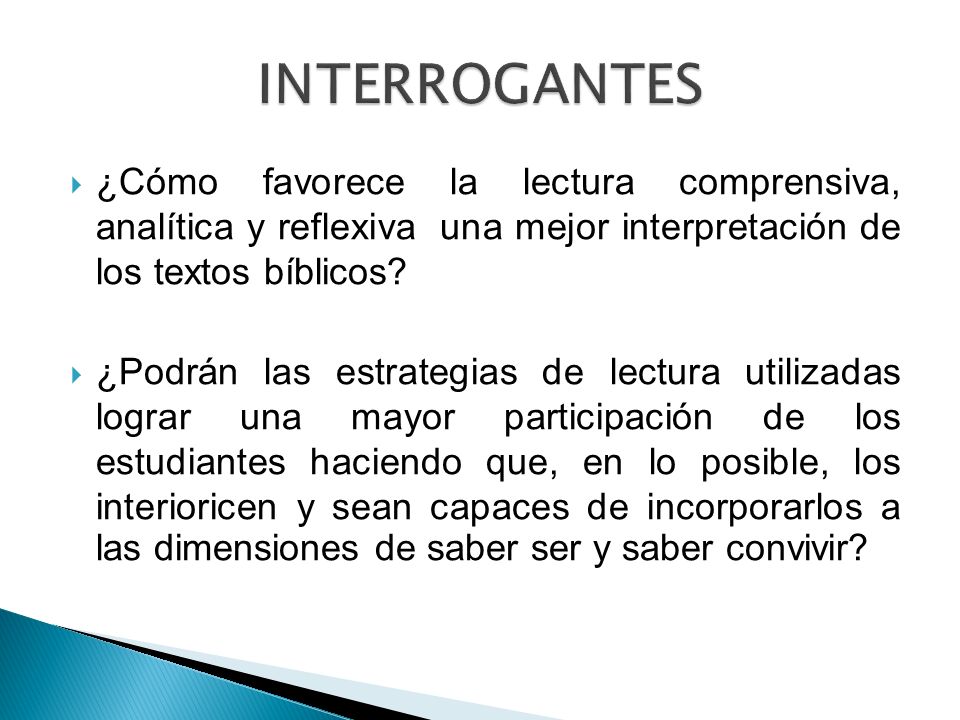 INTERROGANTES

¿Cómo favorece la lectura comprensiva, analítica y reflexiva una mejor interpretación de los textos bíblicos?

¿Podrán las estrategias de lectura utilizadas lograr una mayor participación de los estudiantes haciendo que, en lo posible, los interioricen y sean capaces de incorporarlos a las dimensiones de saber ser y saber convivir?